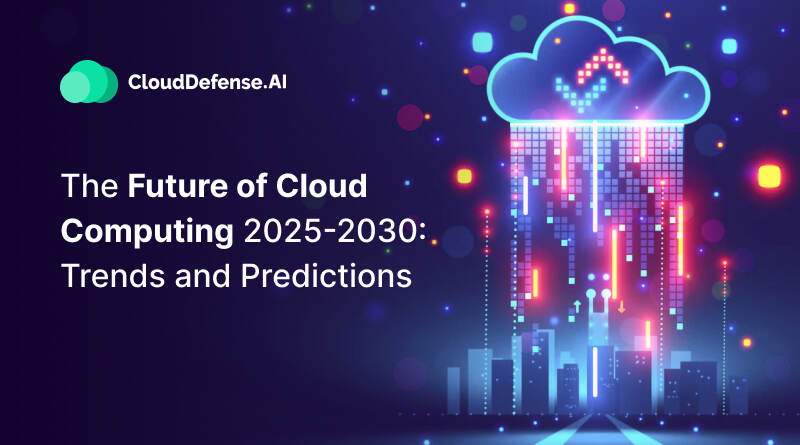 CloudDefense.AI

The Future of Cloud Computing 2025-2030: Trends and Predictions